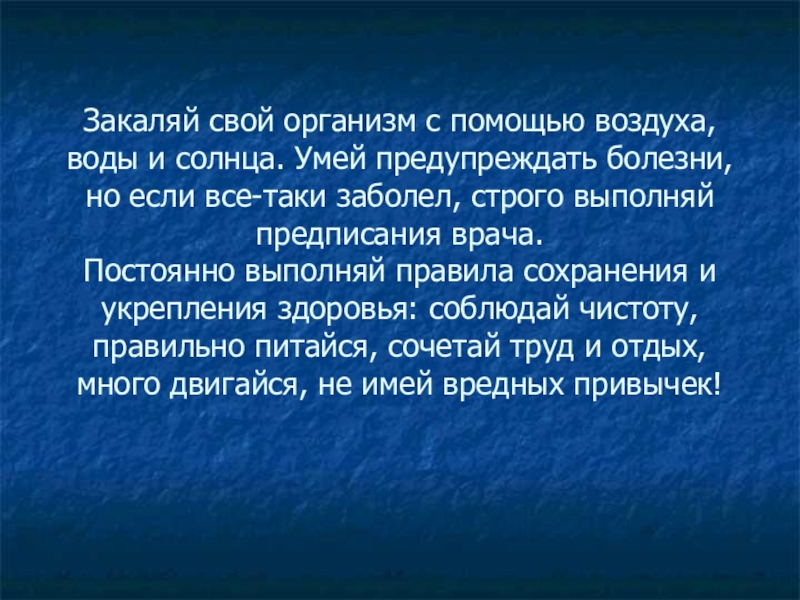 Закаляй свой организм с помощью воздуха, воды и солнца. Умей предупреждать болезни, но если все-таки заболел, строго выполняй предписания врача.
Постоянно выполняй правила сохранения и укрепления здоровья: соблюдай чистоту, правильно питайся, сочетай труд и отдых, много двигайся, не имей вредных привычек!